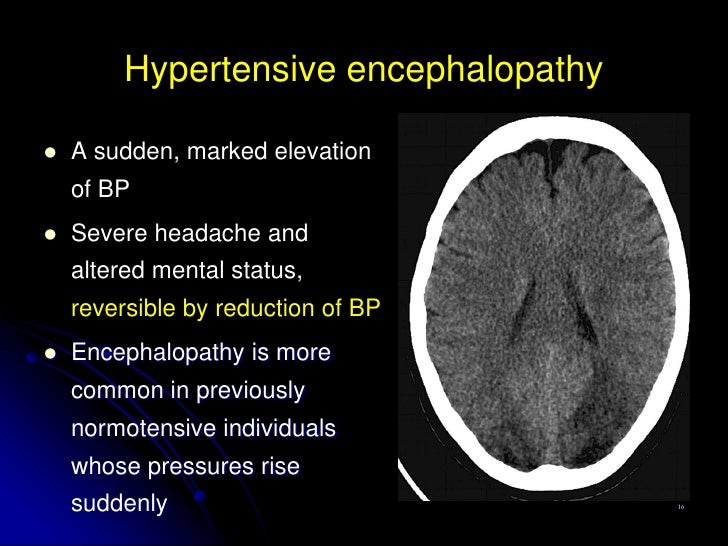 Hypertensive encephalopathy

- A sudden, marked elevation of BP
- Severe headache and altered mental status, reversible by reduction of BP
- Encephalopathy is more common in previously normotensive individuals whose pressures rise suddenly

16